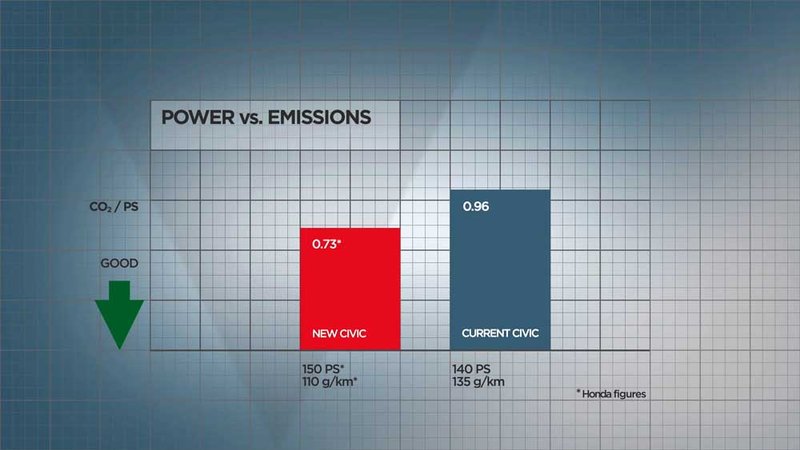 POWER vs. EMISSIONS

$CO_2$ / PS

GOOD

0.73*

NEW CIVIC

0.96

CURRENT CIVIC

150 PS*
110 g/km*

140 PS
135 g/km

* Honda figures